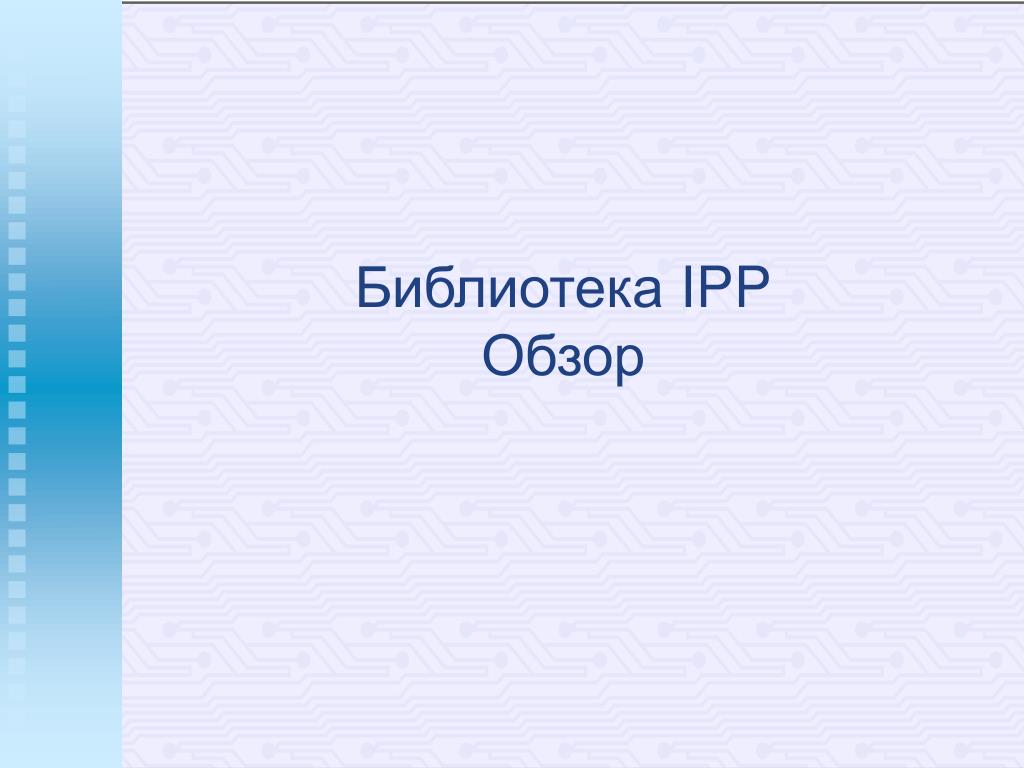 Библиотека IPP
Обзор